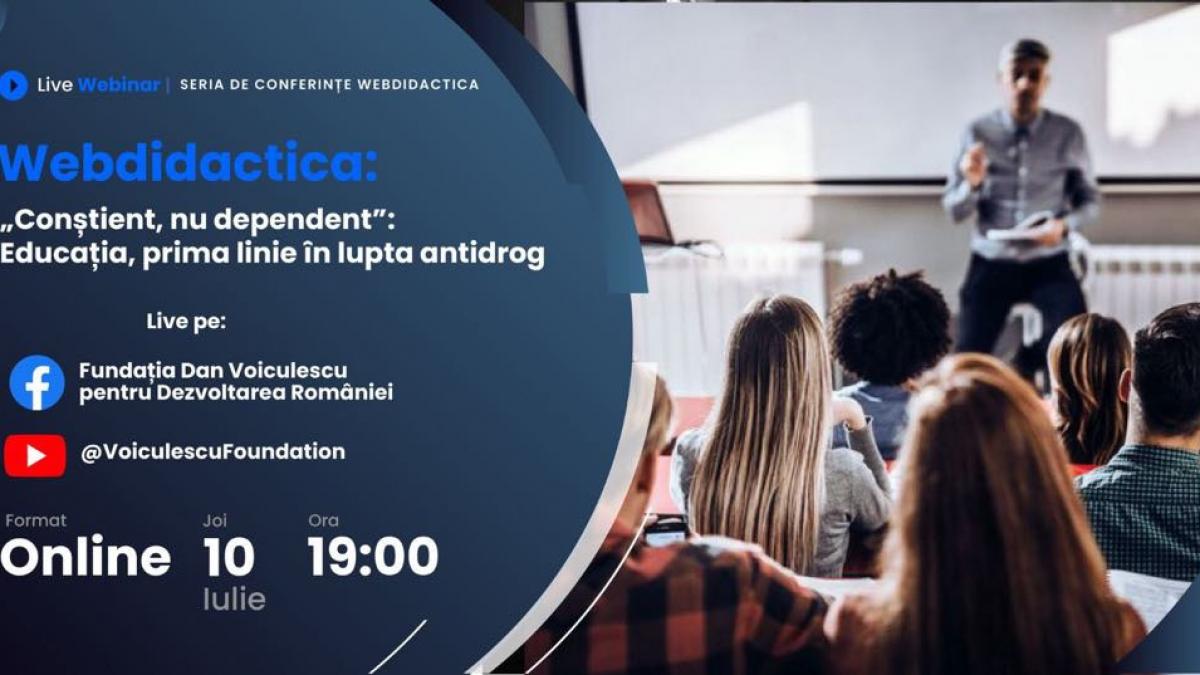 Live Webinar | SERIA DE CONFERINȚE WEBDIDACTICA

Webdidactica:

„Conștient, nu dependent”: Educația, prima linie în lupta antidrog

Live pe:

Fundația Dan Voiculescu pentru Dezvoltarea României

@VoiculescuFoundation

Format
Online

Joi
10
Iulie

Ora
19:00